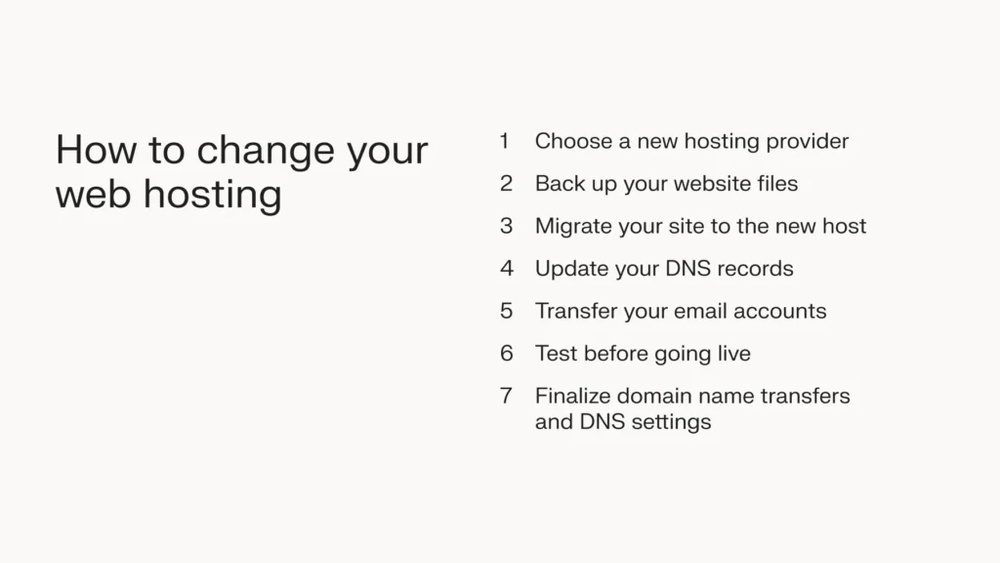 How to change your web hosting

1 Choose a new hosting provider

2 Back up your website files

3 Migrate your site to the new host

4 Update your DNS records

5 Transfer your email accounts

6 Test before going live

7 Finalize domain name transfers and DNS settings